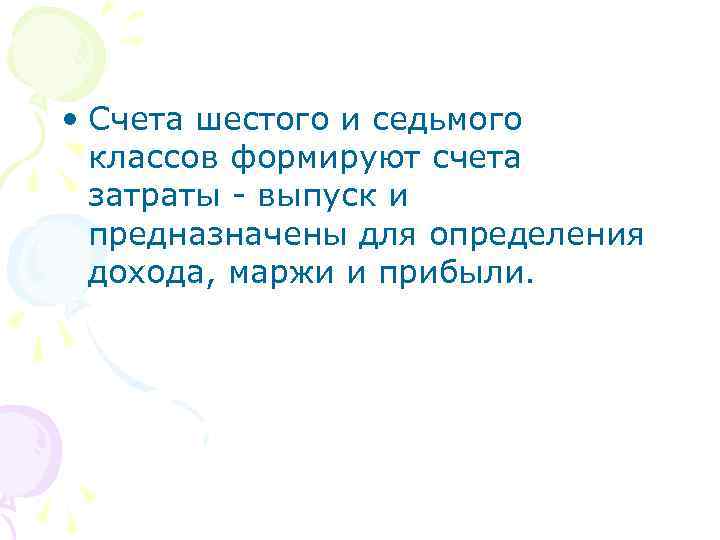 • Счета шестого и седьмого классов формируют счета затраты - выпуск и предназначены для определения дохода, маржи и прибыли.